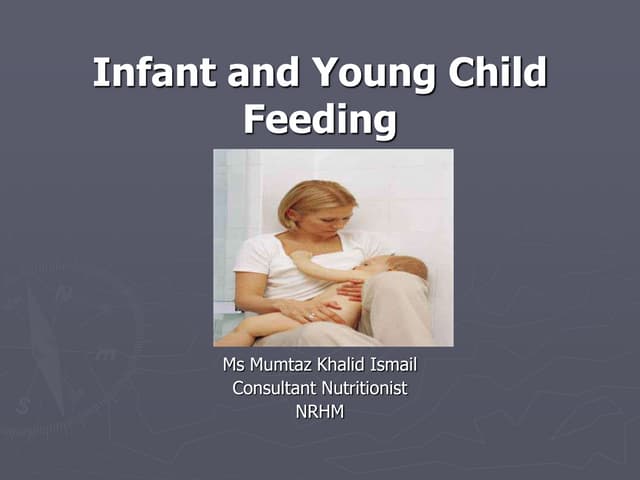 Infant and Young Child Feeding

Ms Mumtaz Khalid Ismail
Consultant Nutritionist
NRHM